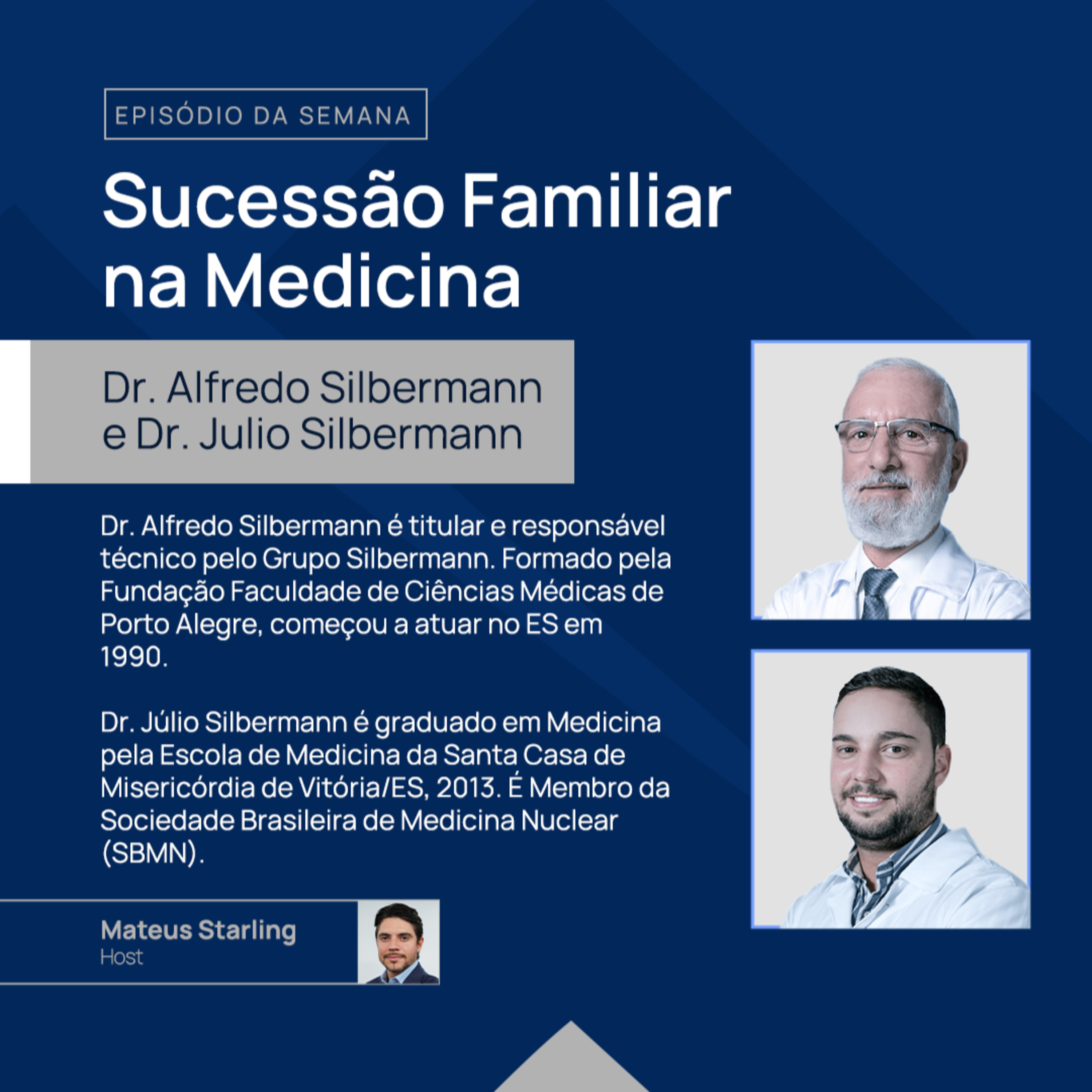 EPISÓDIO DA SEMANA

Sucessão Familiar na Medicina

Dr. Alfredo Silbermann e Dr. Julio Silbermann

Dr. Alfredo Silbermann é titular e responsável técnico pelo Grupo Silbermann. Formado pela Fundação Faculdade de Ciências Médicas de Porto Alegre, começou a atuar no ES em 1990.

Dr. Júlio Silbermann é graduado em Medicina pela Escola de Medicina da Santa Casa de Misericórdia de Vitória/ES, 2013. É Membro da Sociedade Brasileira de Medicina Nuclear (SBMN).

Mateus Starling
Host